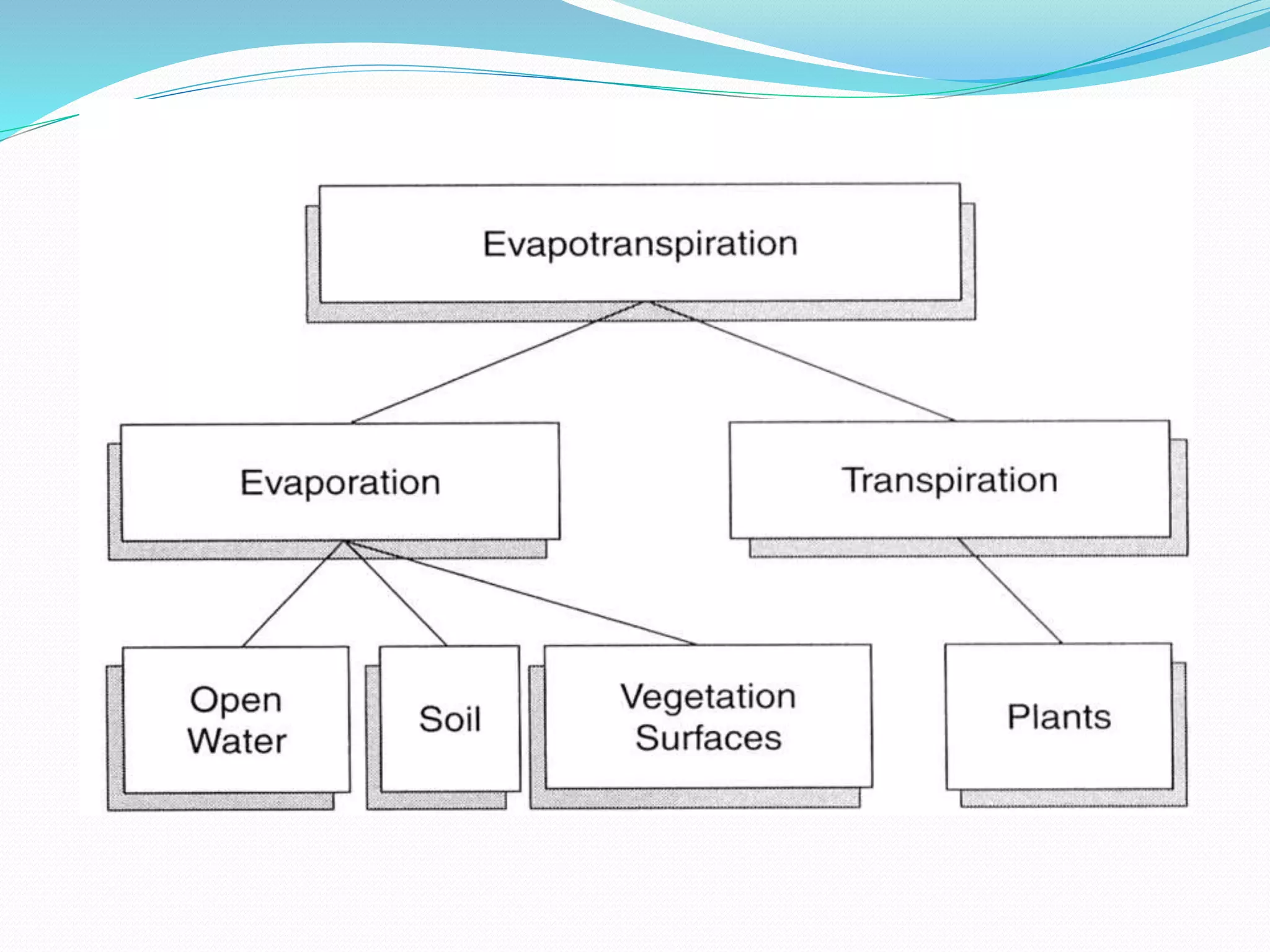 Evapotranspiration

Evaporation

Transpiration

Open Water

Soil

Vegetation Surfaces

Plants